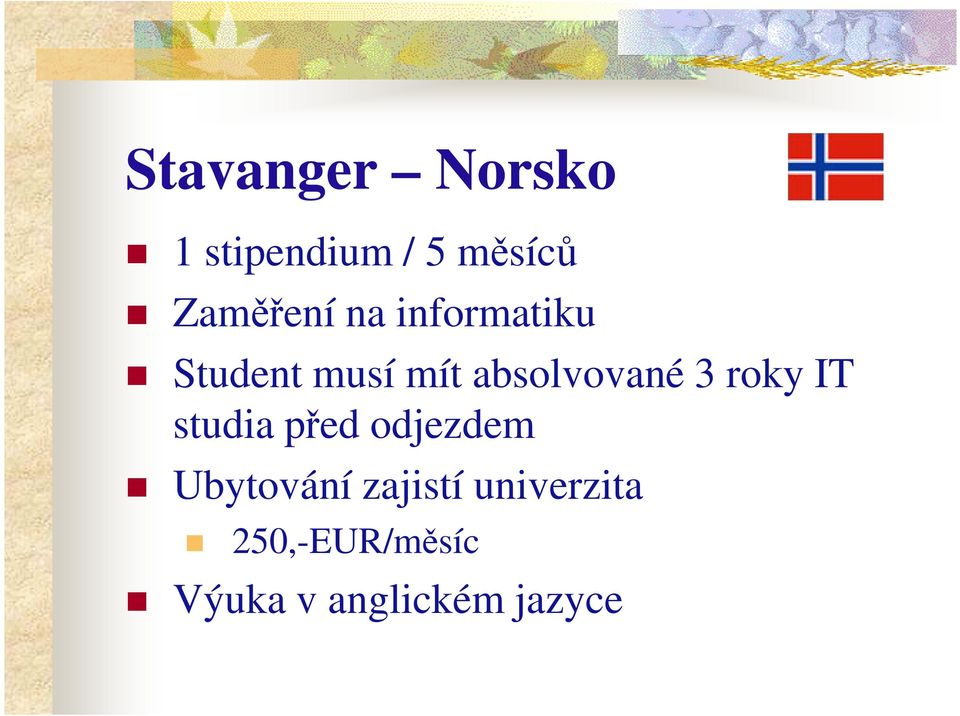 Stavanger – Norsko

1 stipendium / 5 měsíců

Zaměření na informatiku

Student musí mít absolvované 3 roky IT studia před odjezdem

Ubytování zajistí univerzita

250,-EUR/měsíc

Výuka v anglickém jazyce